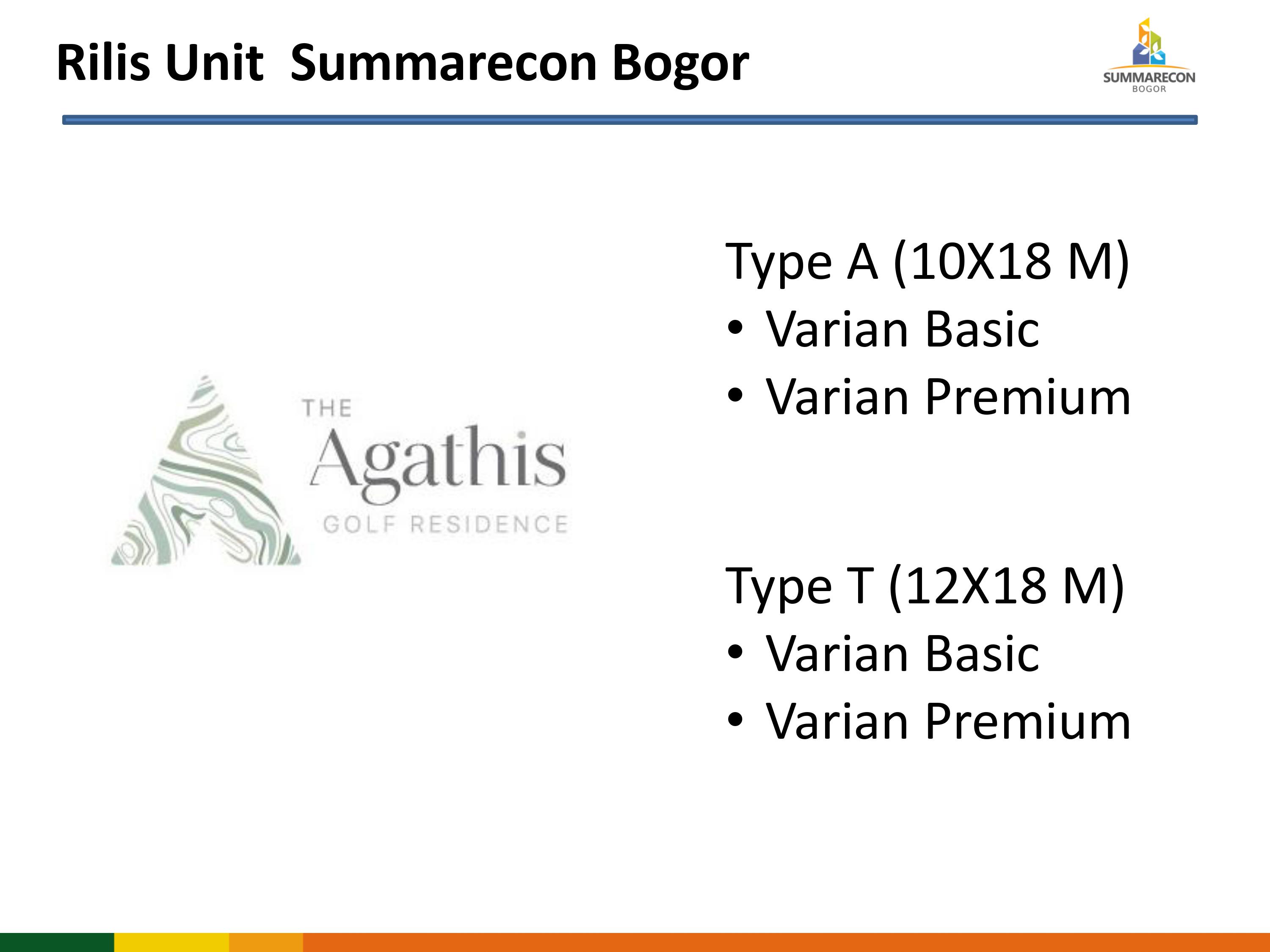 Rilis Unit Summarecon Bogor

SUMMARECON
BOGOR

THE
Agathis
GOLF RESIDENCE

Type A (10X18 M)
• Varian Basic
• Varian Premium

Type T (12X18 M)
• Varian Basic
• Varian Premium